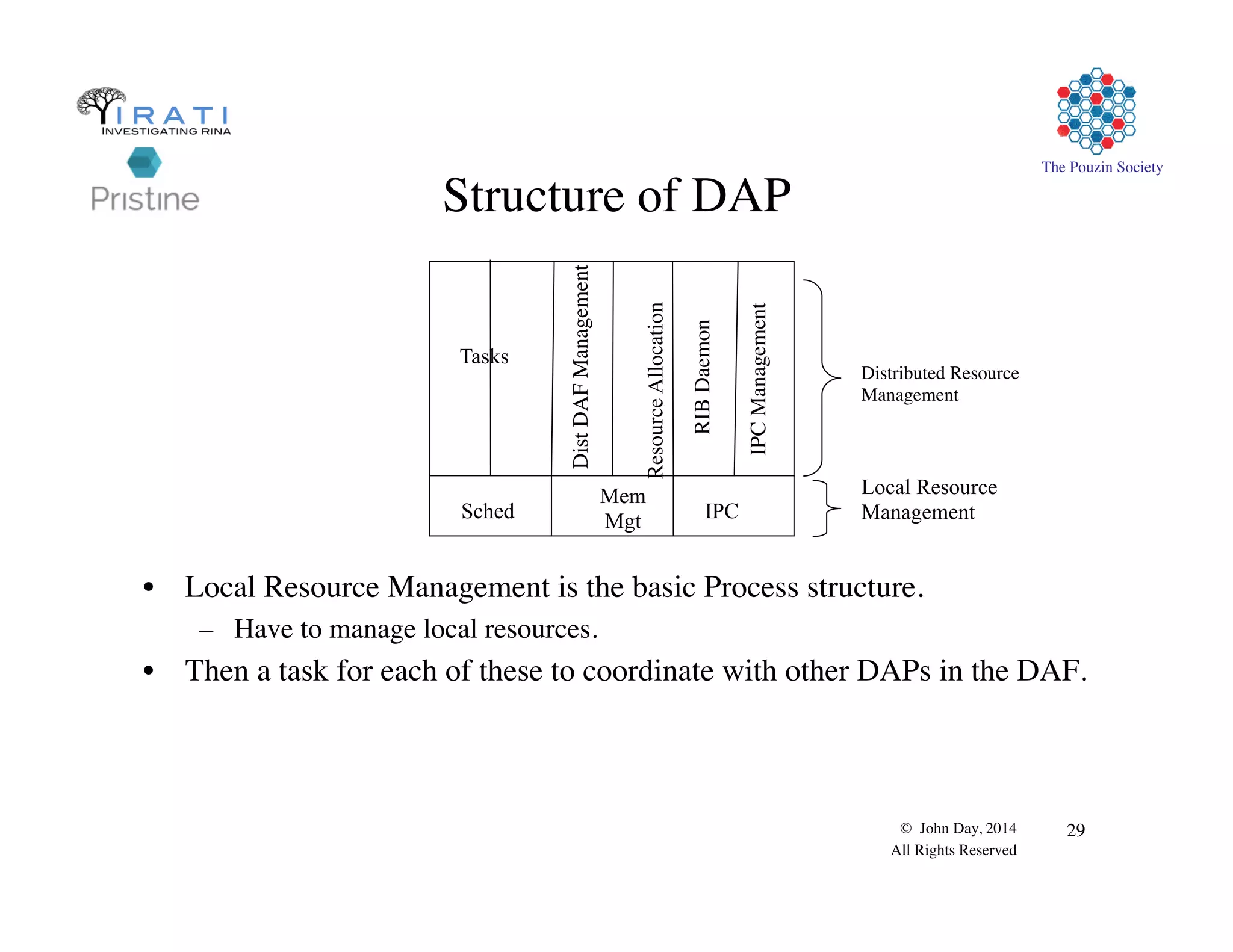 IRATI
INVESTIGATING RINA

Pristine

The Pouzin Society

Structure of DAP

Tasks

Dist DAF Management

Resource Allocation

RIB Daemon

IPC Management

Sched

Mem Mgt

IPC

Distributed Resource Management

Local Resource Management

• Local Resource Management is the basic Process structure.
– Have to manage local resources.
• Then a task for each of these to coordinate with other DAPs in the DAF.

© John Day, 2014
All Rights Reserved

29